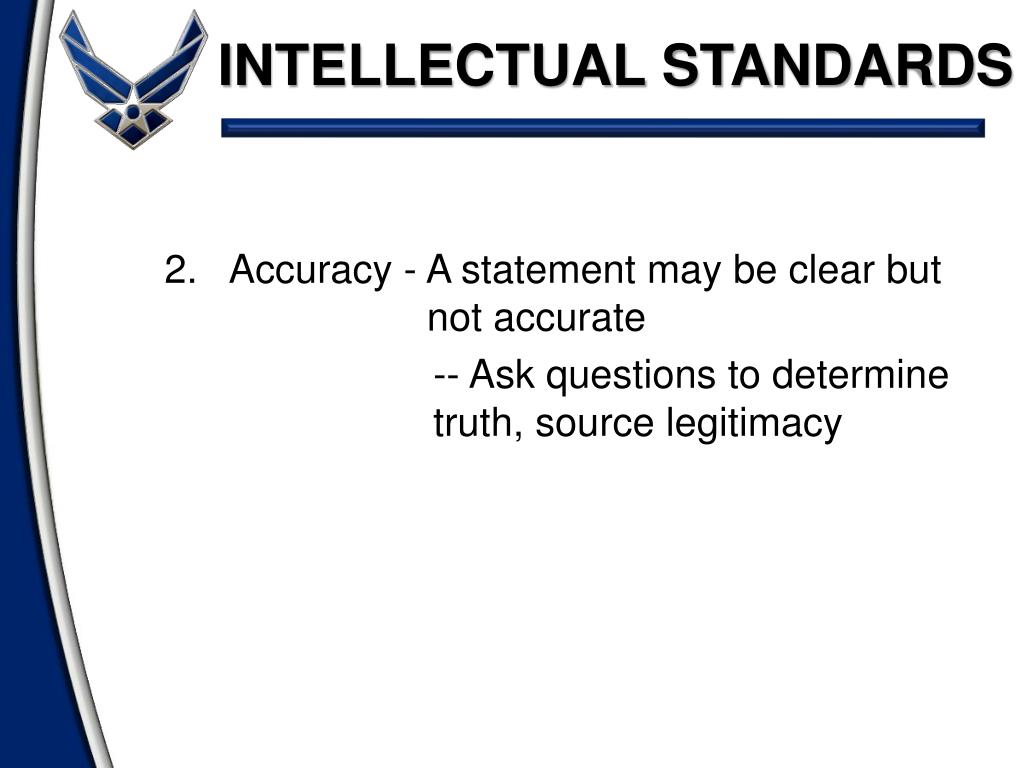 INTELLECTUAL STANDARDS

2. Accuracy - A statement may be clear but not accurate

-- Ask questions to determine truth, source legitimacy